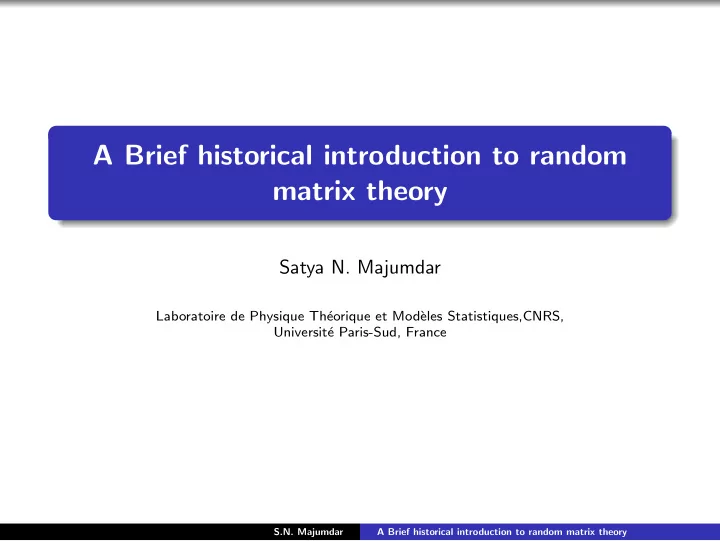 A Brief historical introduction to random matrix theory

Satya N. Majumdar

Laboratoire de Physique Théorique et Modèles Statistiques,CNRS,
Université Paris-Sud, France

S.N. Majumdar A Brief historical introduction to random matrix theory